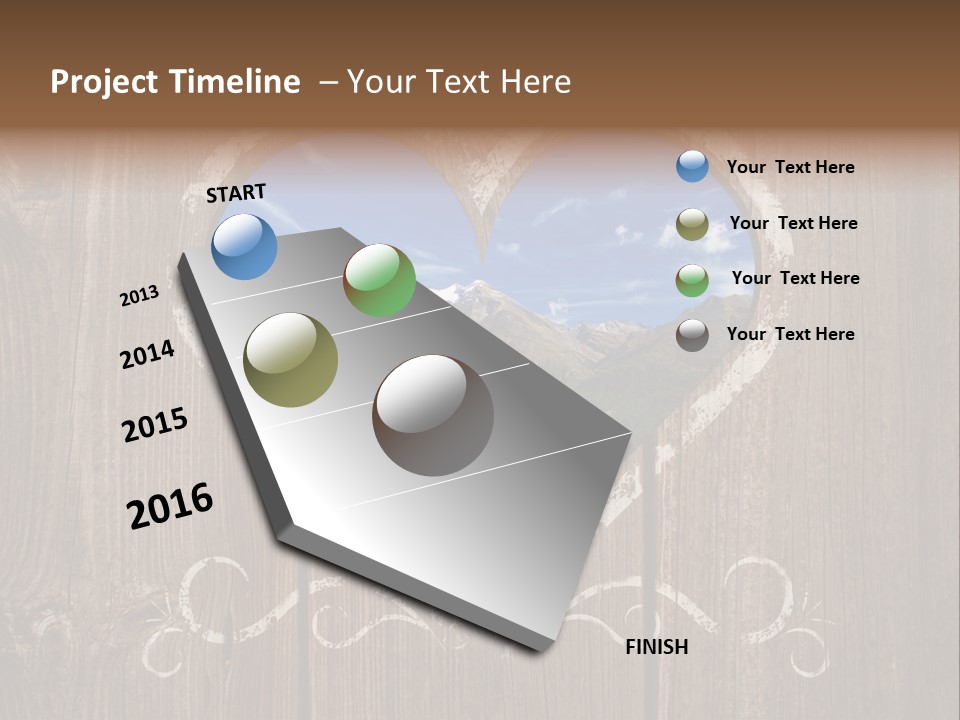 Project Timeline – Your Text Here

START

2013

2014

2015

2016

FINISH

Your Text Here

Your Text Here

Your Text Here

Your Text Here